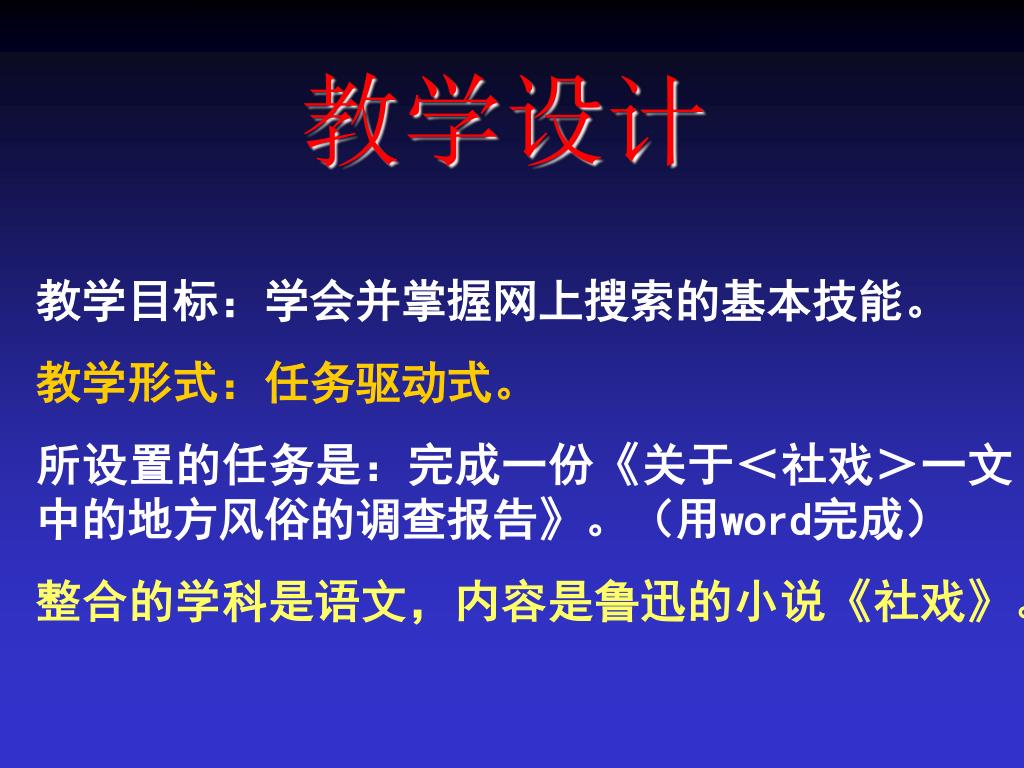 教学设计

教学目标：学会并掌握网上搜索的基本技能。

教学形式：任务驱动式。

所设置的任务是：完成一份《关于＜社戏＞一文中的地方风俗的调查报告》。（用word完成）

整合的学科是语文，内容是鲁迅的小说《社戏》。